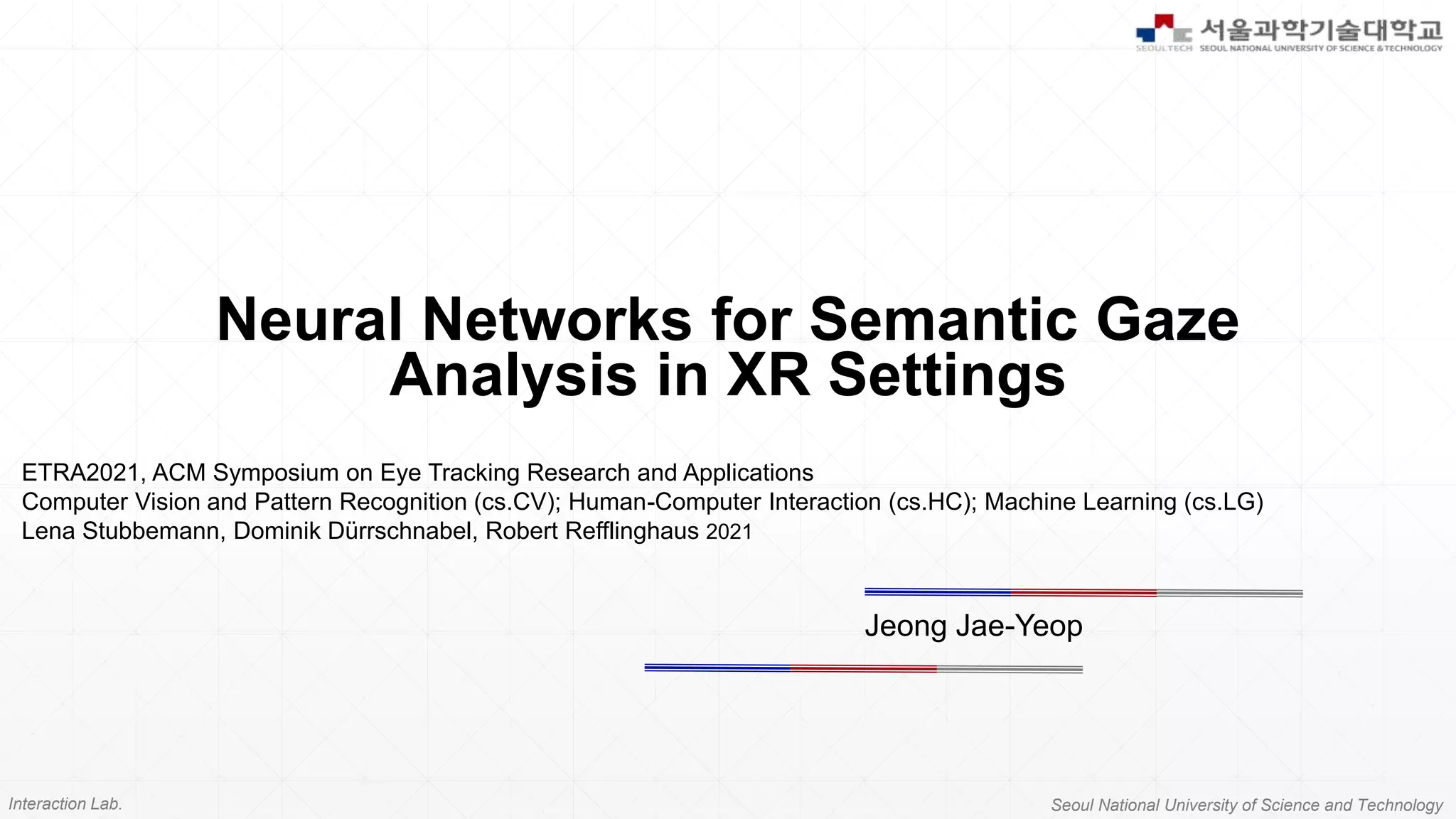 서울과학기술대학교
SEOULTECH SEOUL NATIONAL UNIVERSITY OF SCIENCE & TECHNOLOGY

Neural Networks for Semantic Gaze Analysis in XR Settings

ETRA2021, ACM Symposium on Eye Tracking Research and Applications
Computer Vision and Pattern Recognition (cs.CV); Human-Computer Interaction (cs.HC); Machine Learning (cs.LG)
Lena Stubbemann, Dominik Dürrschnabel, Robert Refflinghaus 2021

Jeong Jae-Yeop

Interaction Lab.

Seoul National University of Science and Technology